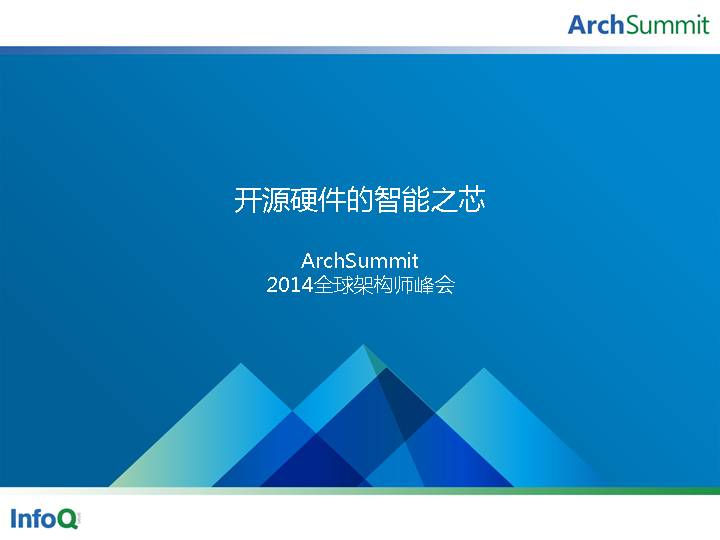 ArchSummit

开源硬件的智能之芯

ArchSummit
2014全球架构师峰会

InfoQ